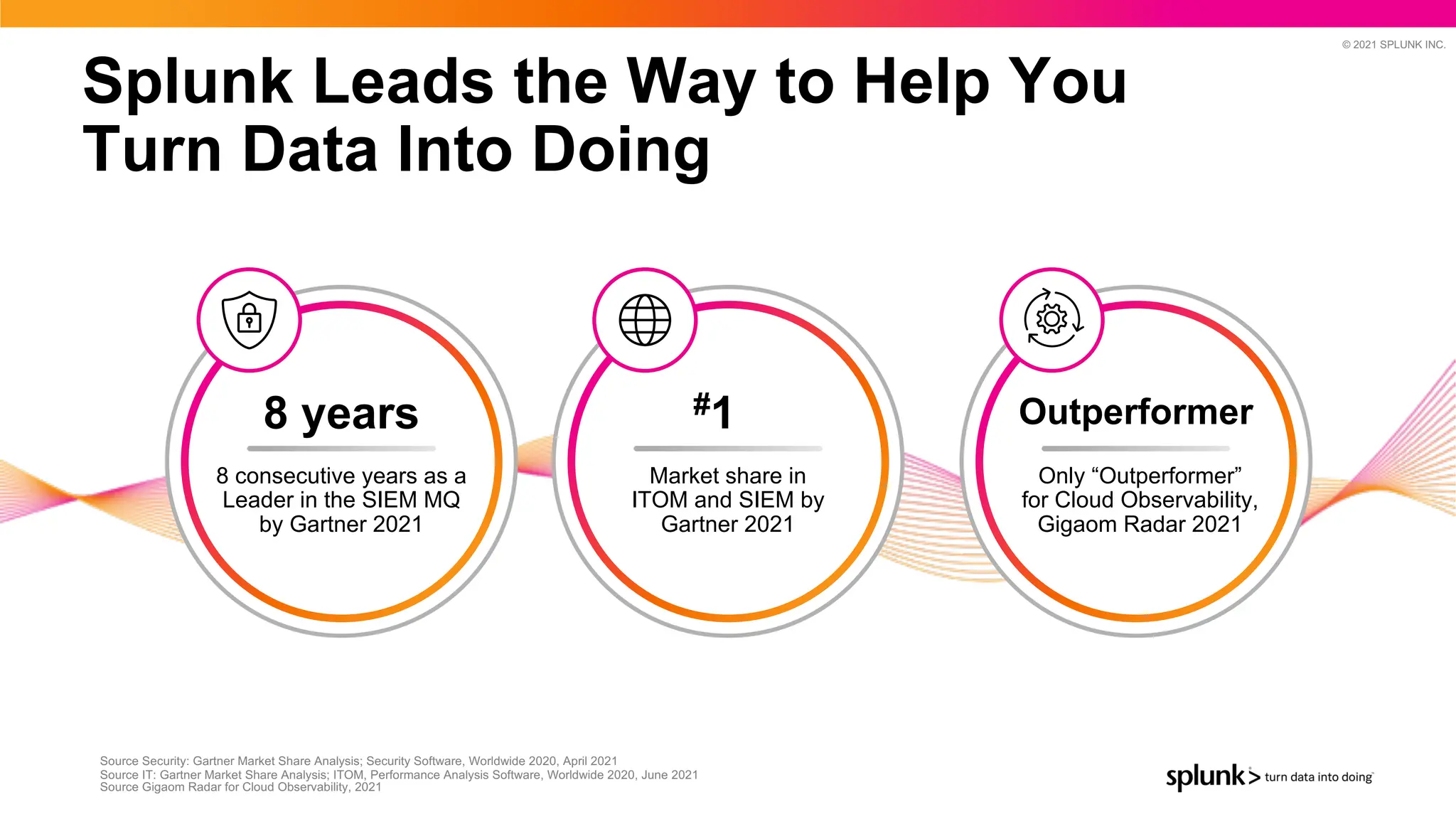 © 2021 SPLUNK INC.

Splunk Leads the Way to Help You Turn Data Into Doing

8 years

8 consecutive years as a Leader in the SIEM MQ by Gartner 2021

#1

Market share in ITOM and SIEM by Gartner 2021

Outperformer

Only “Outperformer” for Cloud Observability, Gigaom Radar 2021

Source Security: Gartner Market Share Analysis; Security Software, Worldwide 2020, April 2021
Source IT: Gartner Market Share Analysis; ITOM, Performance Analysis Software, Worldwide 2020, June 2021
Source Gigaom Radar for Cloud Observability, 2021

splunk> turn data into doing